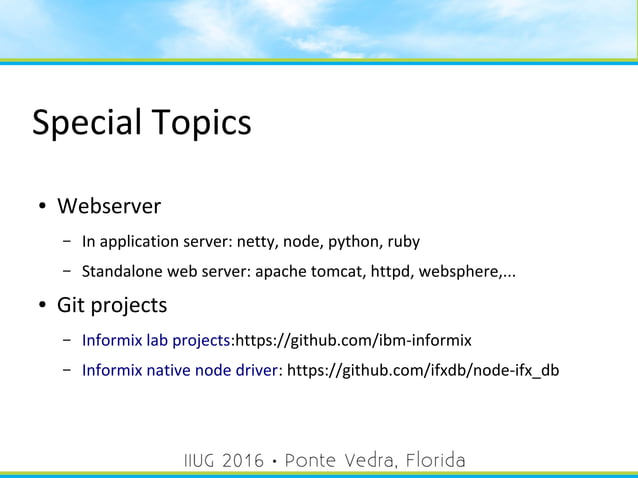 Special Topics

• Webserver

 – In application server: netty, node, python, ruby

 – Standalone web server: apache tomcat, httpd, websphere,...

• Git projects

 – Informix lab projects:https://github.com/ibm-informix

 – Informix native node driver: https://github.com/ifxdb/node-ifx_db

IIUG 2016 • Ponte Vedra, Florida